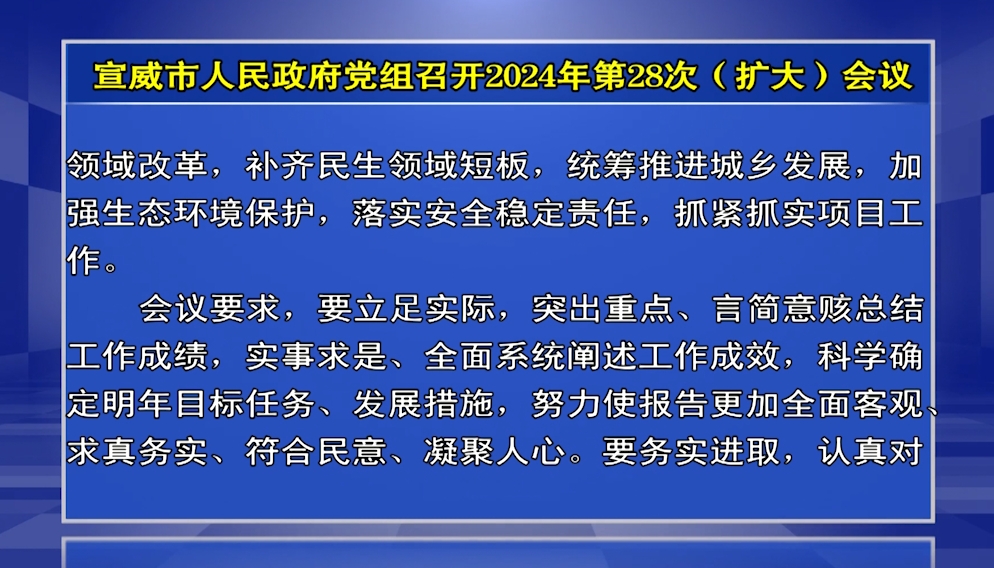 宣威市人民政府党组召开2024年第28次（扩大）会议

领域改革，补齐民生领域短板，统筹推进城乡发展，加强生态环境保护，落实安全稳定责任，抓紧抓实项目工作。

会议要求，要立足实际，突出重点、言简意赅总结工作成绩，实事求是、全面系统阐述工作成效，科学确定明年目标任务、发展措施，努力使报告更加全面客观、求真务实、符合民意、凝聚人心。要务实进取，认真对